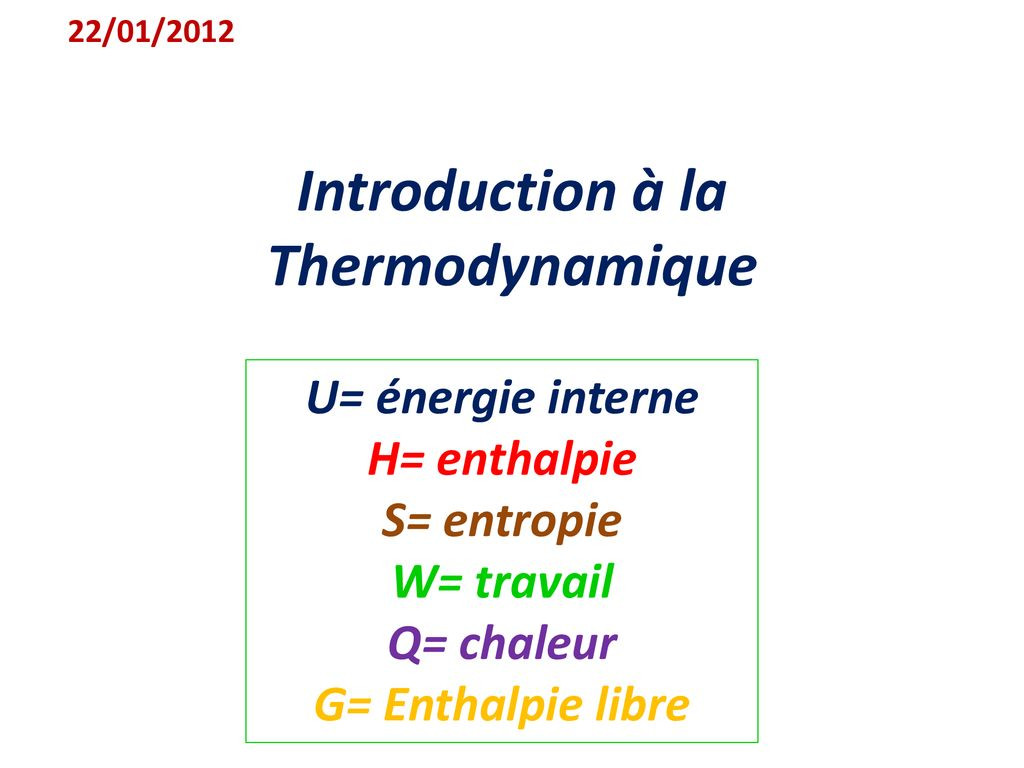 22/01/2012

Introduction à la Thermodynamique

U= énergie interne
H= enthalpie
S= entropie
W= travail
Q= chaleur
G= Enthalpie libre